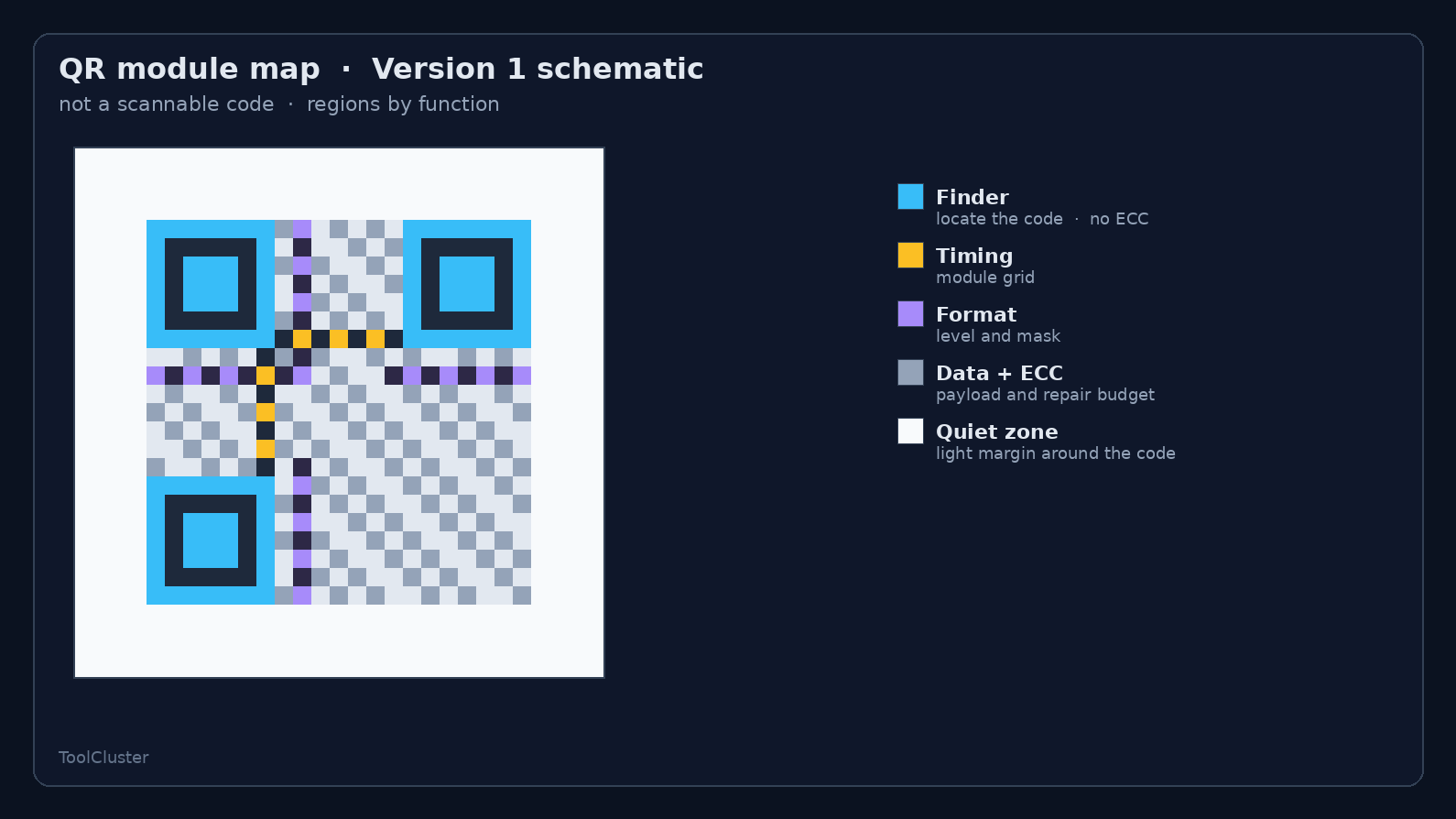 QR module map · Version 1 schematic
not a scannable code · regions by function

Finder
locate the code · no ECC

Timing
module grid

Format
level and mask

Data + ECC
payload and repair budget

Quiet zone
light margin around the code

ToolCluster